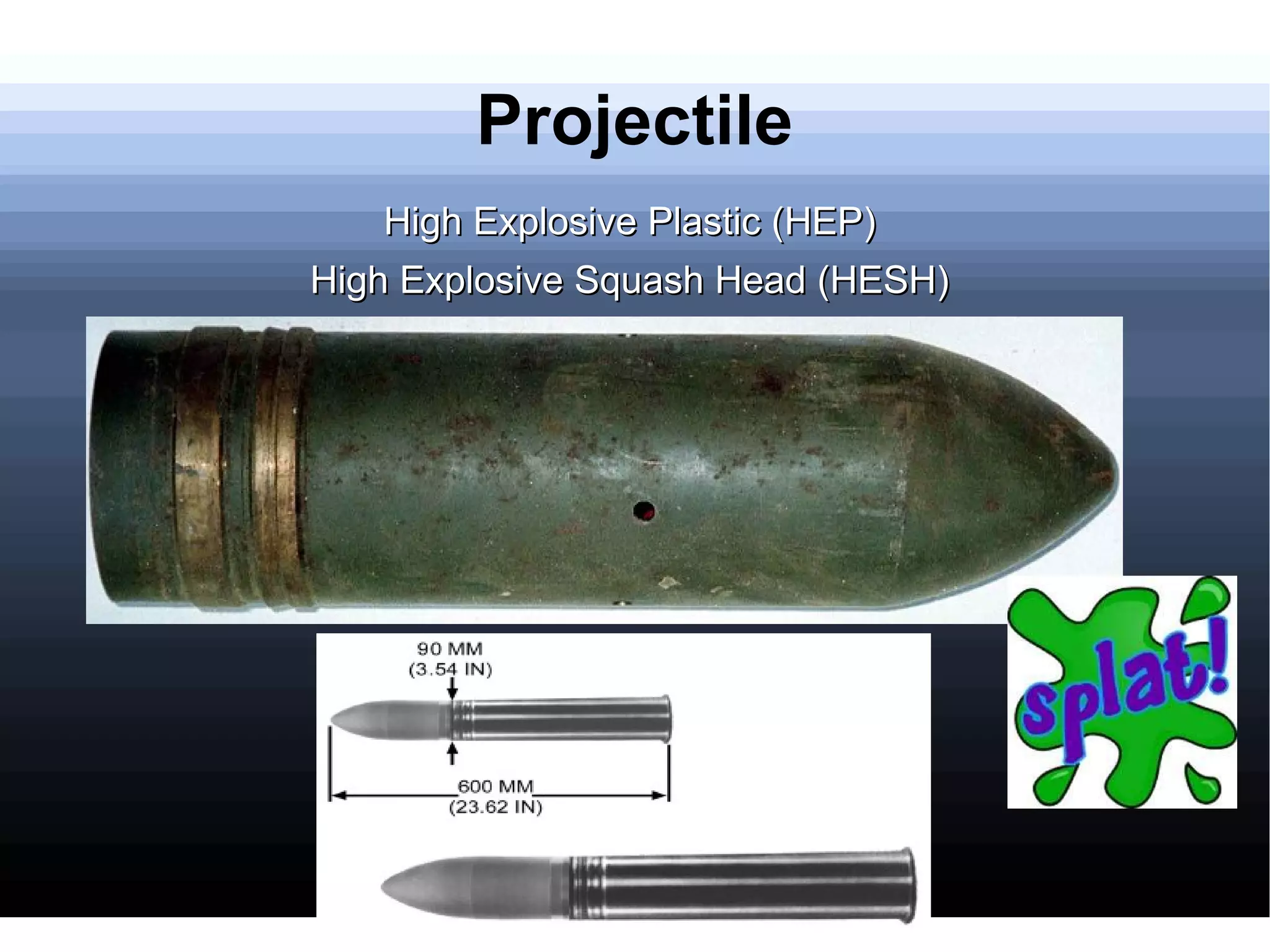 Projectile

High Explosive Plastic (HEP)

High Explosive Squash Head (HESH)

90 MM
(3.54 IN)

600 MM
(23.62 IN)

splat!